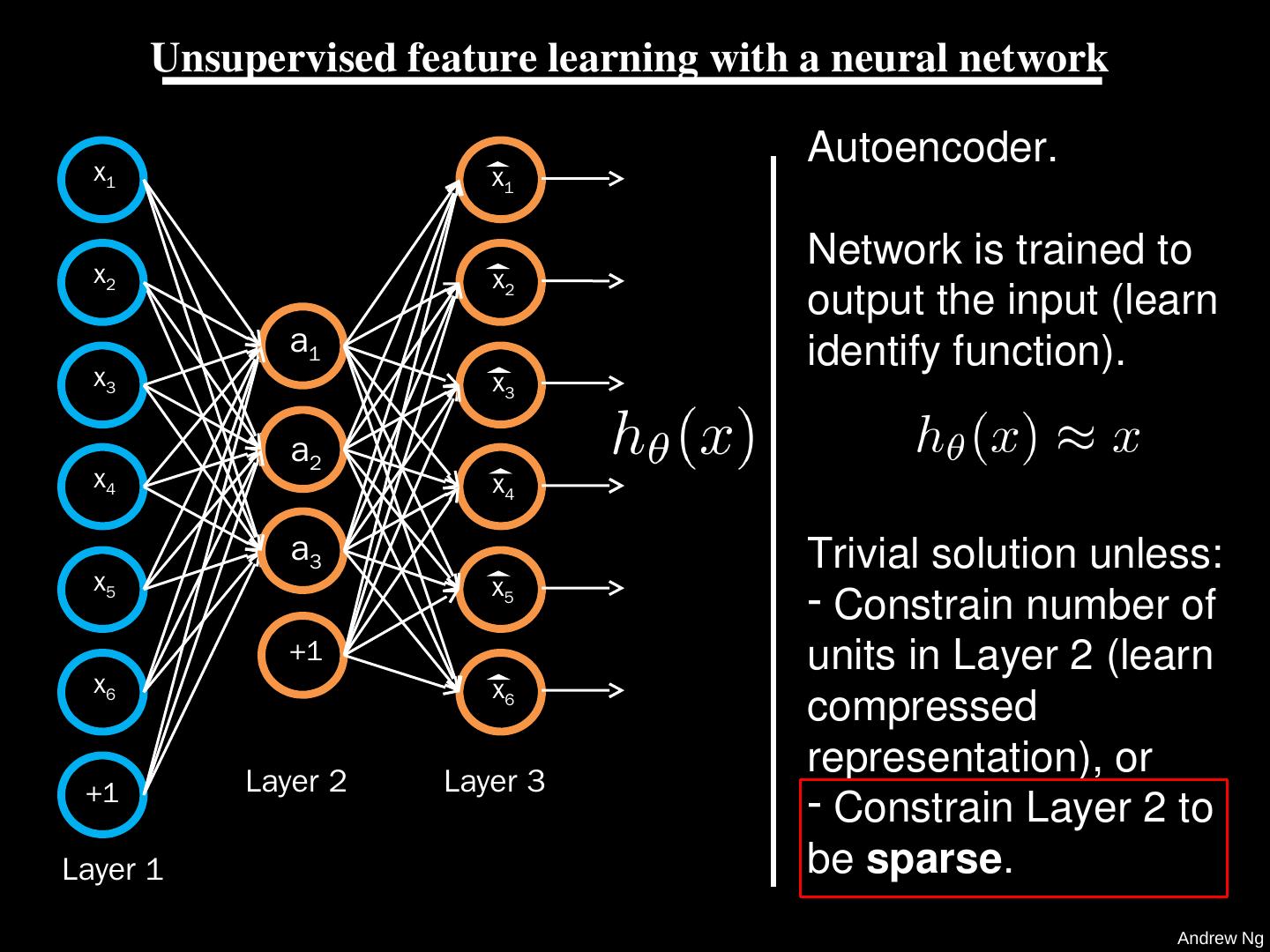 Unsupervised feature learning with a neural network

$x_1$
$x_2$
$x_3$
$x_4$
$x_5$
$x_6$
+1
Layer 1

$a_1$
$a_2$
$a_3$
+1
Layer 2

$\hat{x}_1$
$\hat{x}_2$
$\hat{x}_3$
$\hat{x}_4$
$\hat{x}_5$
$\hat{x}_6$
Layer 3

$h_\theta(x)$

Autoencoder.

Network is trained to output the input (learn identify function).

$h_\theta(x) \approx x$

Trivial solution unless:
- Constrain number of units in Layer 2 (learn compressed representation), or
- Constrain Layer 2 to be **sparse**.

Andrew Ng